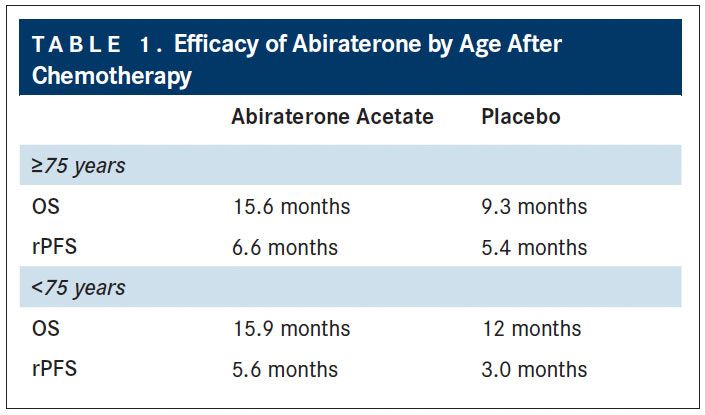 TABLE 1. Efficacy of Abiraterone by Age After Chemotherapy

| | Abiraterone Acetate | Placebo |
|---|---|---|
| ≥75 years | | |
| OS | 15.6 months | 9.3 months |
| rPFS | 6.6 months | 5.4 months |
| <75 years | | |
| OS | 15.9 months | 12 months |
| rPFS | 5.6 months | 3.0 months |